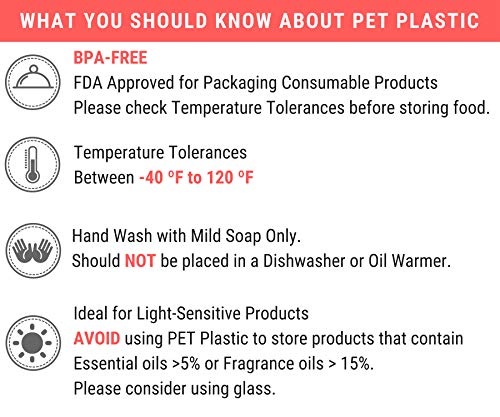 WHAT YOU SHOULD KNOW ABOUT PET PLASTIC

BPA-FREE
FDA Approved for Packaging Consumable Products
Please check Temperature Tolerances before storing food.

Temperature Tolerances
Between -40 °F to 120 °F

Hand Wash with Mild Soap Only.
Should NOT be placed in a Dishwasher or Oil Warmer.

Ideal for Light-Sensitive Products
AVOID using PET Plastic to store products that contain Essential oils >5% or Fragrance oils > 15%.
Please consider using glass.